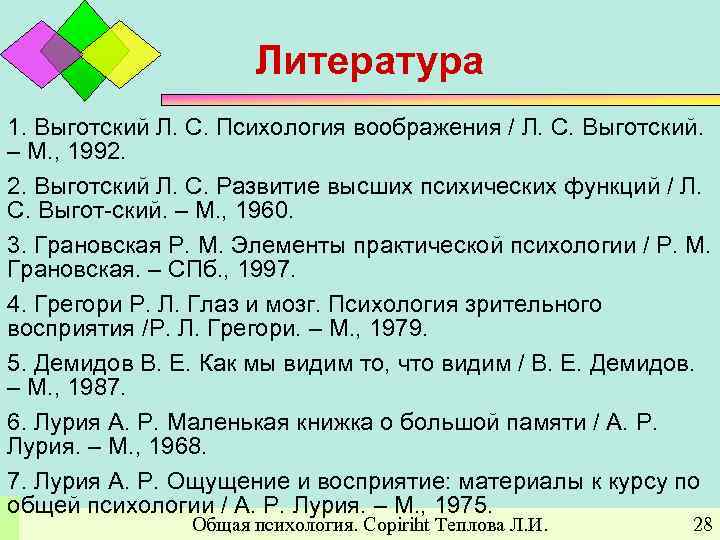 Литература

1. Выготский Л. С. Психология воображения / Л. С. Выготский. – М., 1992.

2. Выготский Л. С. Развитие высших психических функций / Л. С. Выгот-ский. – М., 1960.

3. Грановская Р. М. Элементы практической психологии / Р. М. Грановская. – СПб., 1997.

4. Грегори Р. Л. Глаз и мозг. Психология зрительного восприятия /Р. Л. Грегори. – М., 1979.

5. Демидов В. Е. Как мы видим то, что видим / В. Е. Демидов. – М., 1987.

6. Лурия А. Р. Маленькая книжка о большой памяти / А. Р. Лурия. – М., 1968.

7. Лурия А. Р. Ощущение и восприятие: материалы к курсу по общей психологии / А. Р. Лурия. – М., 1975.

Общая психология. Copiriht Теплова Л.И. 28